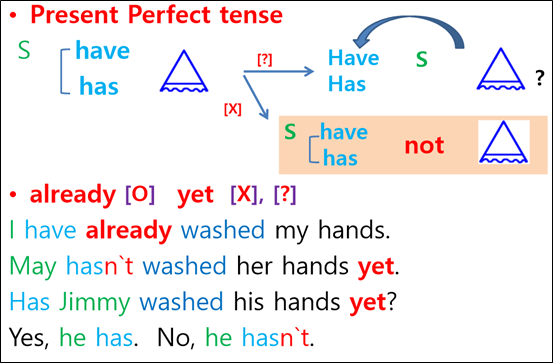 • Present Perfect tense

S have has

[?] Have Has S ?

[X] S have has not

• already [O] yet [X], [?]

I have already washed my hands.

May hasn`t washed her hands yet.

Has Jimmy washed his hands yet?

Yes, he has. No, he hasn`t.